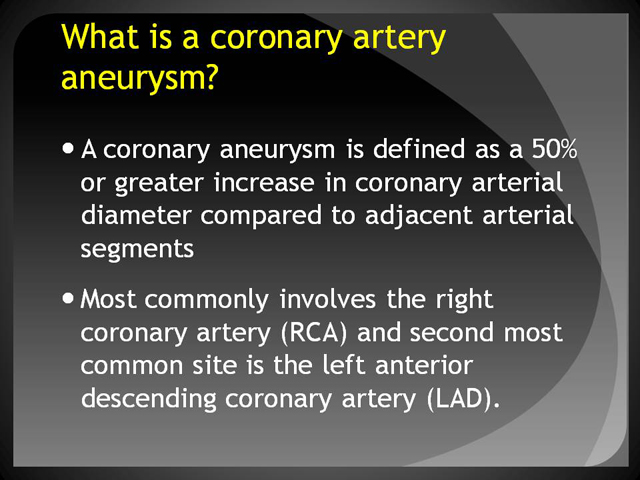 What is a coronary artery aneurysm?

• A coronary aneurysm is defined as a 50% or greater increase in coronary arterial diameter compared to adjacent arterial segments

• Most commonly involves the right coronary artery (RCA) and second most common site is the left anterior descending coronary artery (LAD).